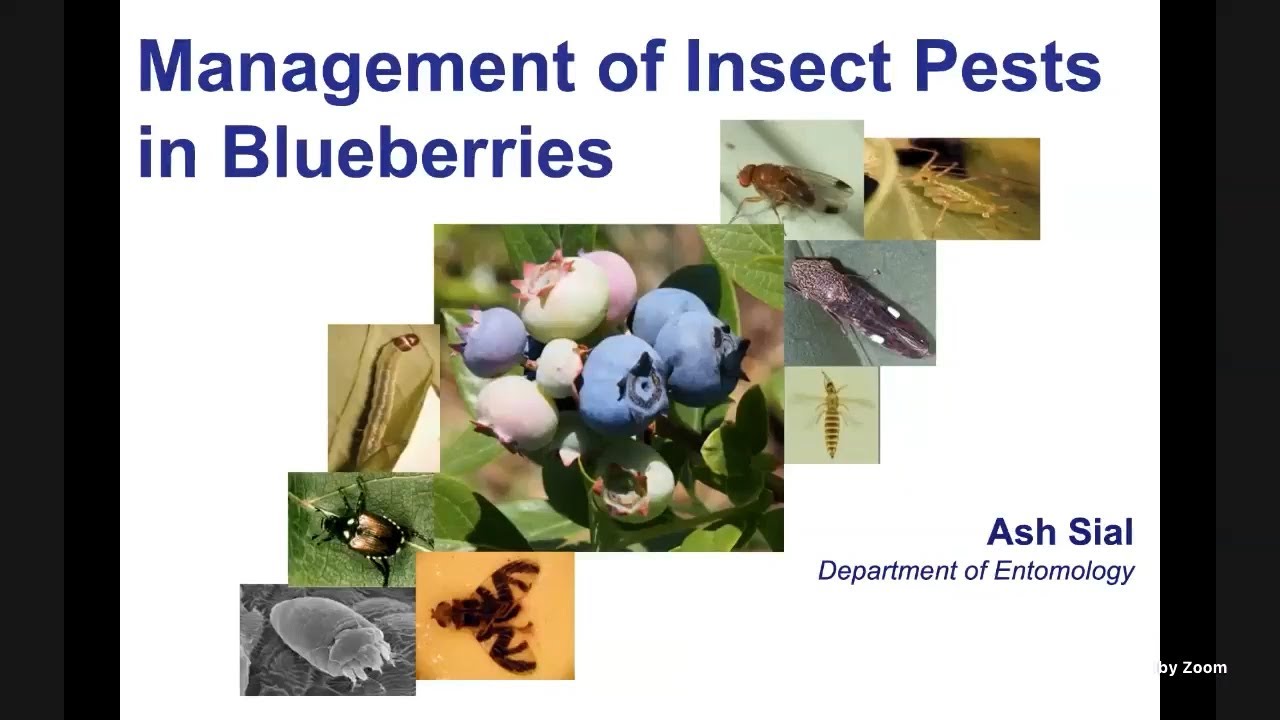 Management of Insect Pests in Blueberries

Ash Sial
Department of Entomology

by Zoom